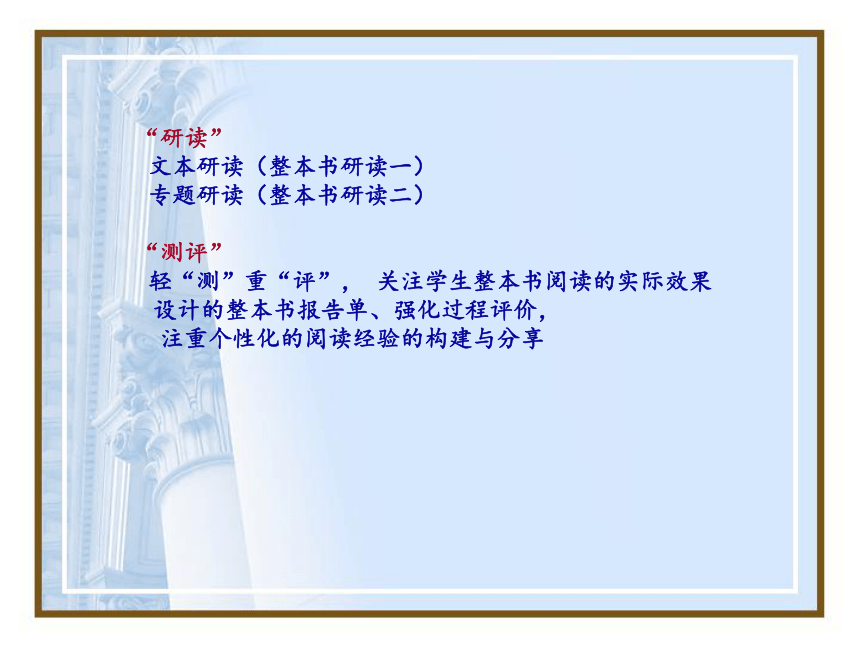 “研读”
文本研读（整本书研读一）
专题研读（整本书研读二）

“测评”
轻“测”重“评”， 关注学生整本书阅读的实际效果
设计的整本书报告单、强化过程评价,
注重个性化的阅读经验的构建与分享